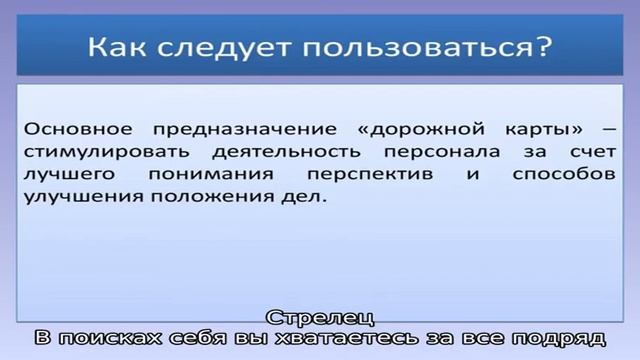 Как следует пользоваться?

Основное предназначение «дорожной карты» – стимулировать деятельность персонала за счет лучшего понимания перспектив и способов улучшения положения дел.

Стрелец
В поисках себя вы хватаетесь за все подряд